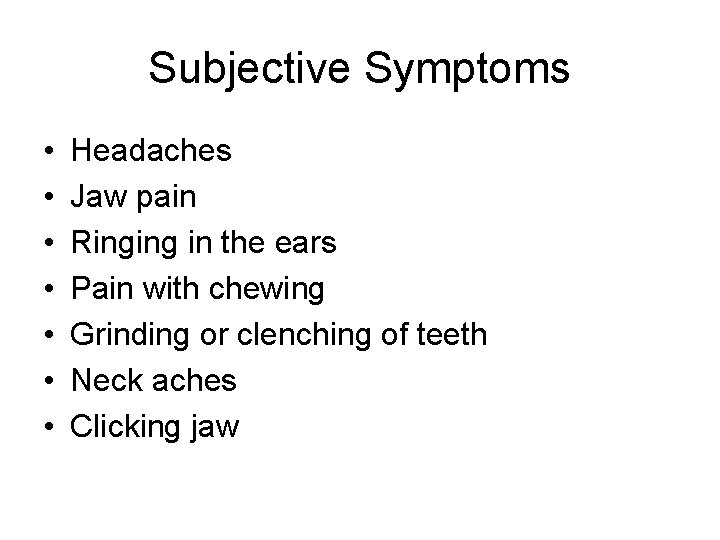 Subjective Symptoms

• Headaches
• Jaw pain
• Ringing in the ears
• Pain with chewing
• Grinding or clenching of teeth
• Neck aches
• Clicking jaw